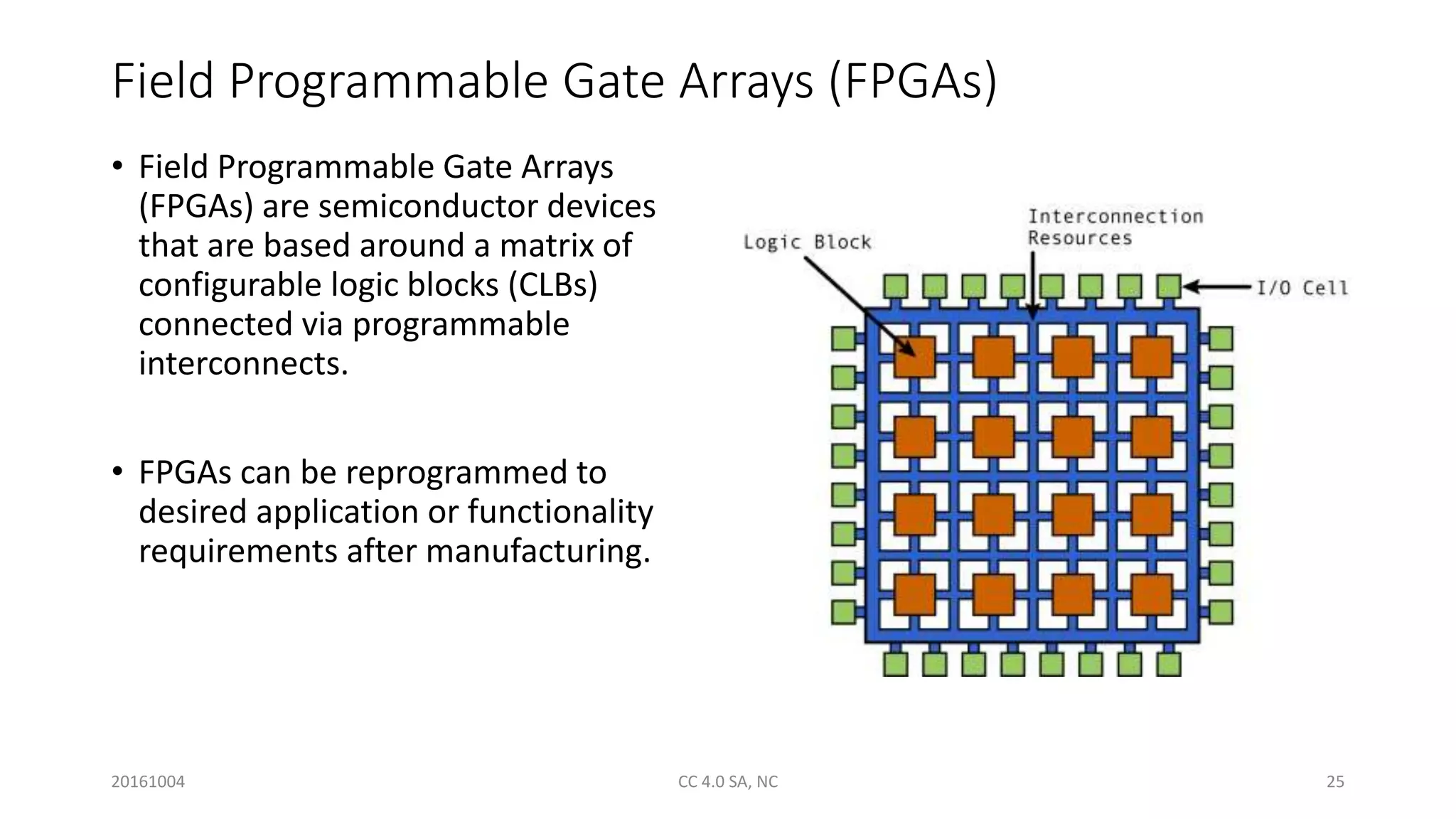 Field Programmable Gate Arrays (FPGAs)

• Field Programmable Gate Arrays (FPGAs) are semiconductor devices that are based around a matrix of configurable logic blocks (CLBs) connected via programmable interconnects.

• FPGAs can be reprogrammed to desired application or functionality requirements after manufacturing.

Logic Block

Interconnection Resources

I/O Cell

20161004

CC 4.0 SA, NC

25